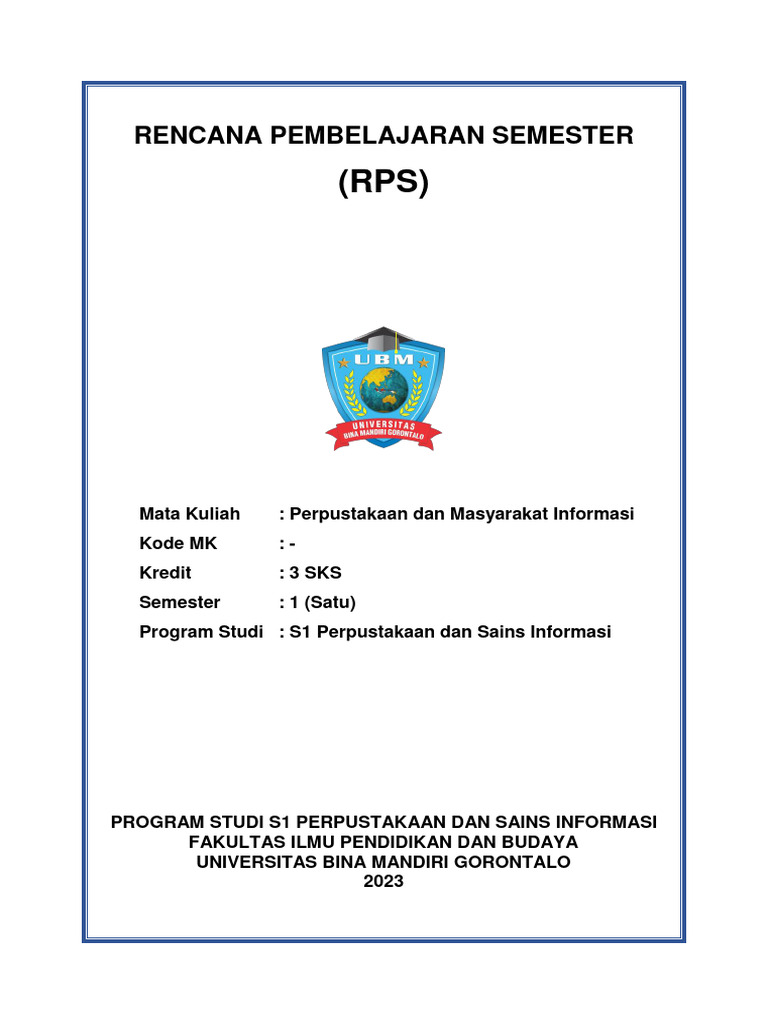 RENCANA PEMBELAJARAN SEMESTER
(RPS)

UBM
UNIVERSITAS
BINA MANDIRI GORONTALO

Mata Kuliah : Perpustakaan dan Masyarakat Informasi
Kode MK : -
Kredit : 3 SKS
Semester : 1 (Satu)
Program Studi : S1 Perpustakaan dan Sains Informasi

PROGRAM STUDI S1 PERPUSTAKAAN DAN SAINS INFORMASI
FAKULTAS ILMU PENDIDIKAN DAN BUDAYA
UNIVERSITAS BINA MANDIRI GORONTALO
2023